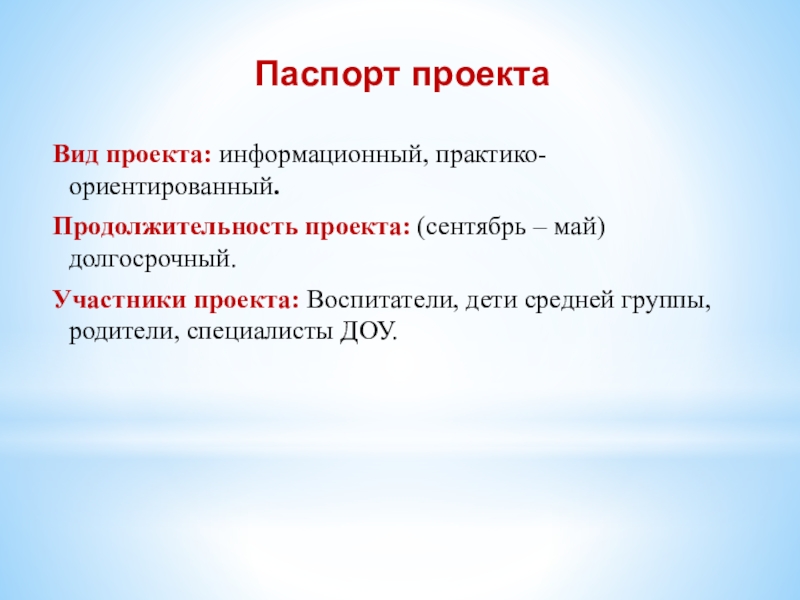 Паспорт проекта

Вид проекта: информационный, практико-ориентированный.

Продолжительность проекта: (сентябрь – май) долгосрочный.

Участники проекта: Воспитатели, дети средней группы, родители, специалисты ДОУ.